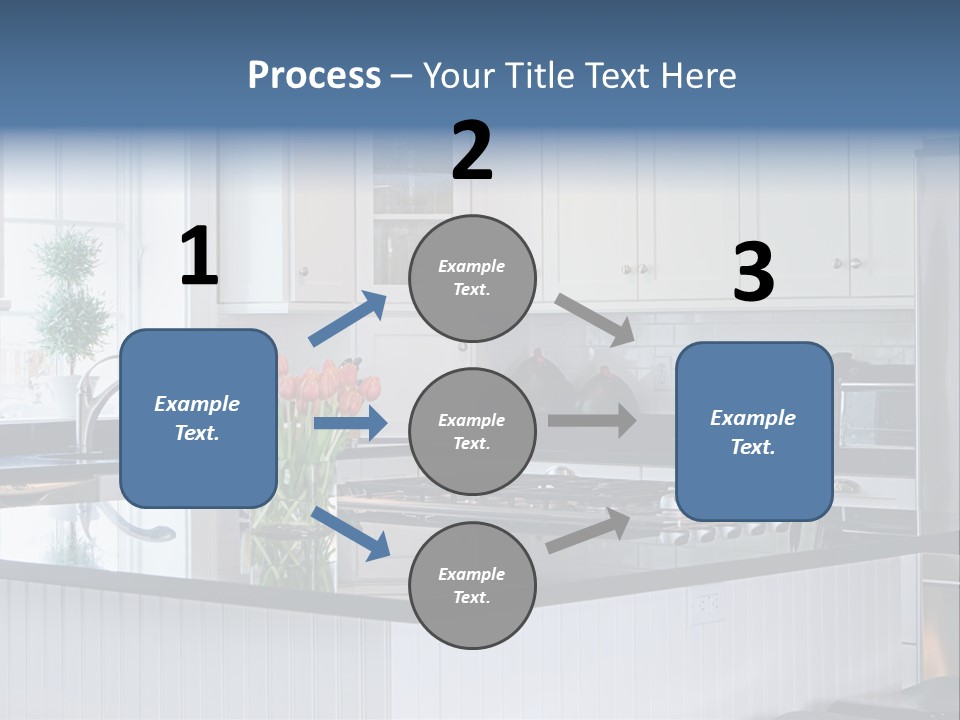 Process – Your Title Text Here

1

Example Text.

2

Example Text.

Example Text.

Example Text.

3

Example Text.